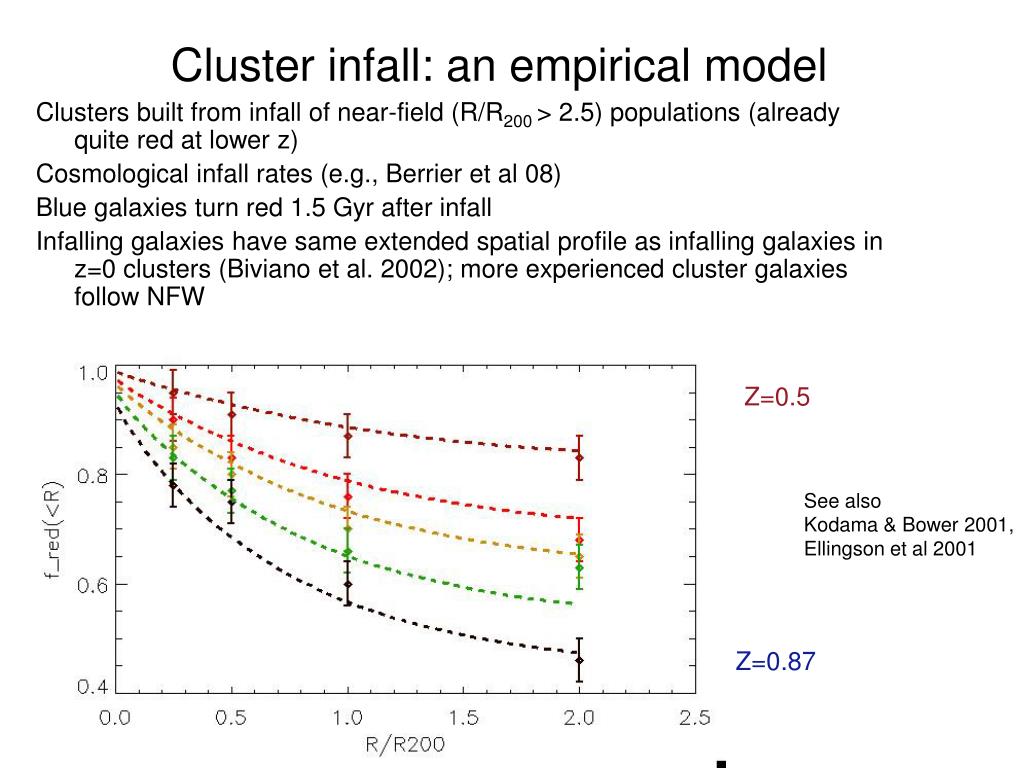 Cluster infall: an empirical model

Clusters built from infall of near-field (R/R$_{200}$ > 2.5) populations (already quite red at lower z)

Cosmological infall rates (e.g., Berrier et al 08)

Blue galaxies turn red 1.5 Gyr after infall

Infalling galaxies have same extended spatial profile as infalling galaxies in z=0 clusters (Biviano et al. 2002); more experienced cluster galaxies follow NFW

1.0
0.8
0.6
0.4
f_red(<R)
0.0 0.5 1.0 1.5 2.0 2.5
R/R200

Z=0.5

See also
Kodama & Bower 2001,
Ellingson et al 2001

Z=0.87